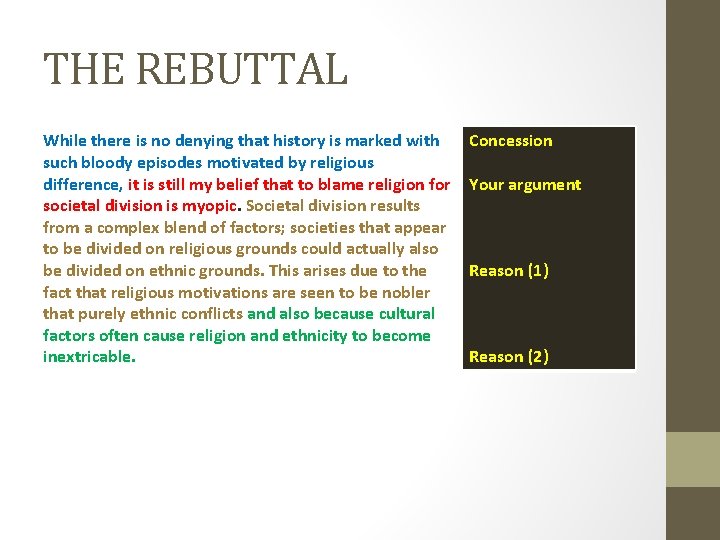 THE REBUTTAL

While there is no denying that history is marked with such bloody episodes motivated by religious difference, it is still my belief that to blame religion for societal division is myopic. Societal division results from a complex blend of factors; societies that appear to be divided on religious grounds could actually also be divided on ethnic grounds. This arises due to the fact that religious motivations are seen to be nobler that purely ethnic conflicts and also because cultural factors often cause religion and ethnicity to become inextricable.

Concession

Your argument

Reason (1)

Reason (2)